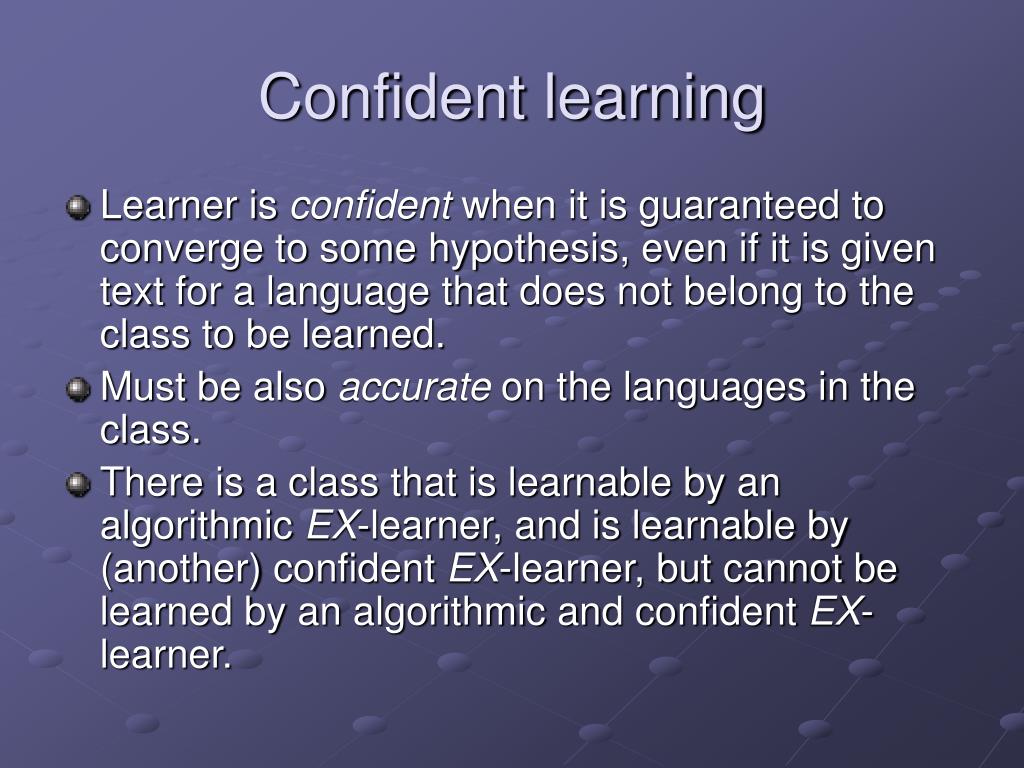 Confident learning

Learner is confident when it is guaranteed to converge to some hypothesis, even if it is given text for a language that does not belong to the class to be learned.

Must be also accurate on the languages in the class.

There is a class that is learnable by an algorithmic EX-learner, and is learnable by (another) confident EX-learner, but cannot be learned by an algorithmic and confident EX-learner.